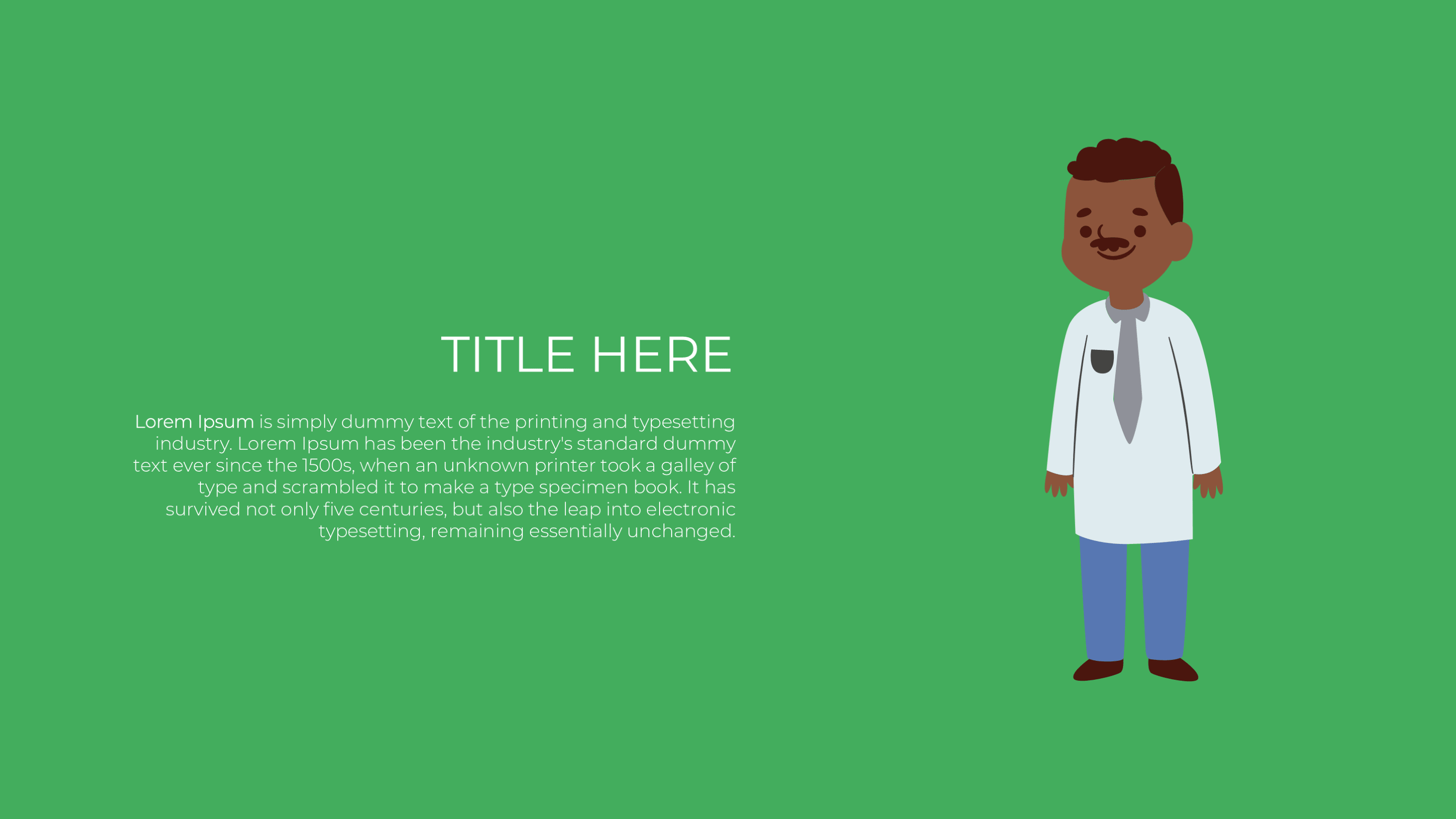 TITLE HERE

Lorem Ipsum is simply dummy text of the printing and typesetting industry. Lorem Ipsum has been the industry's standard dummy text ever since the 1500s, when an unknown printer took a galley of type and scrambled it to make a type specimen book. It has survived not only five centuries, but also the leap into electronic typesetting, remaining essentially unchanged.